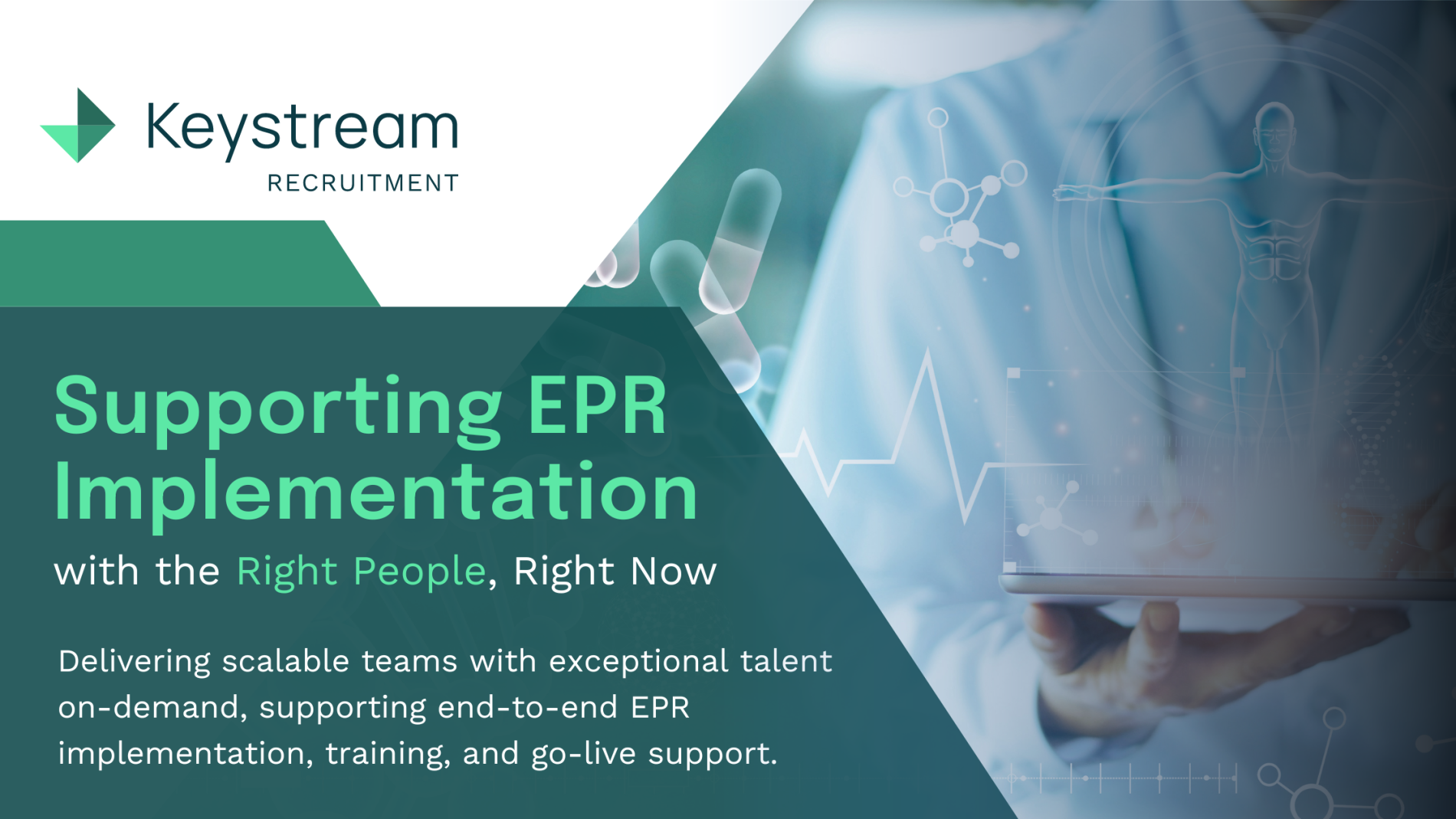 Keystream
RECRUITMENT

Supporting EPR Implementation
with the Right People, Right Now

Delivering scalable teams with exceptional talent on-demand, supporting end-to-end EPR implementation, training, and go-live support.